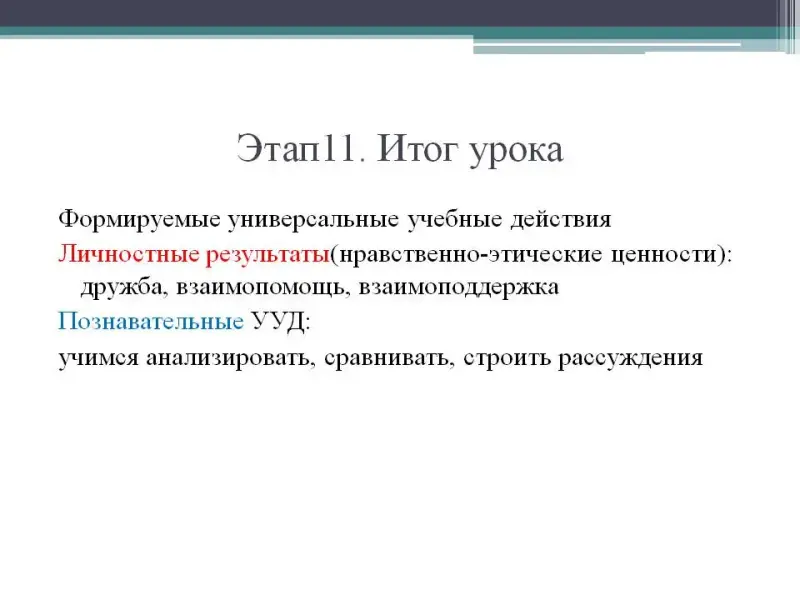 Этап11. Итог урока

Формируемые универсальные учебные действия

Личностные результаты(нравственно-этические ценности): дружба, взаимопомощь, взаимоподдержка

Познавательные УУД:

учимся анализировать, сравнивать, строить рассуждения